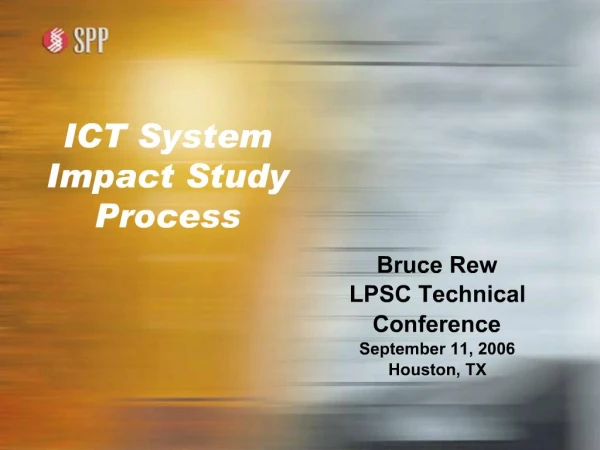 SPP

ICT System Impact Study Process

Bruce Rew
LPSC Technical Conference
September 11, 2006
Houston, TX